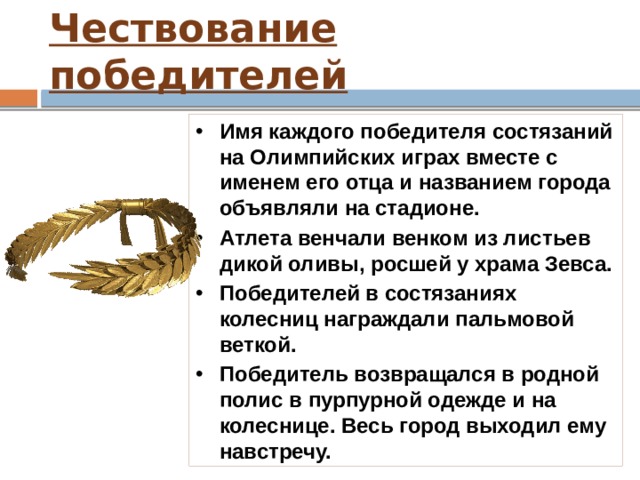 Чествование победителей

• Имя каждого победителя состязаний на Олимпийских играх вместе с именем его отца и названием города объявляли на стадионе.
• Атлета венчали венком из листьев дикой оливы, росшей у храма Зевса.
• Победителей в состязаниях колесниц награждали пальмовой веткой.
• Победитель возвращался в родной полис в пурпурной одежде и на колеснице. Весь город выходил ему навстречу.